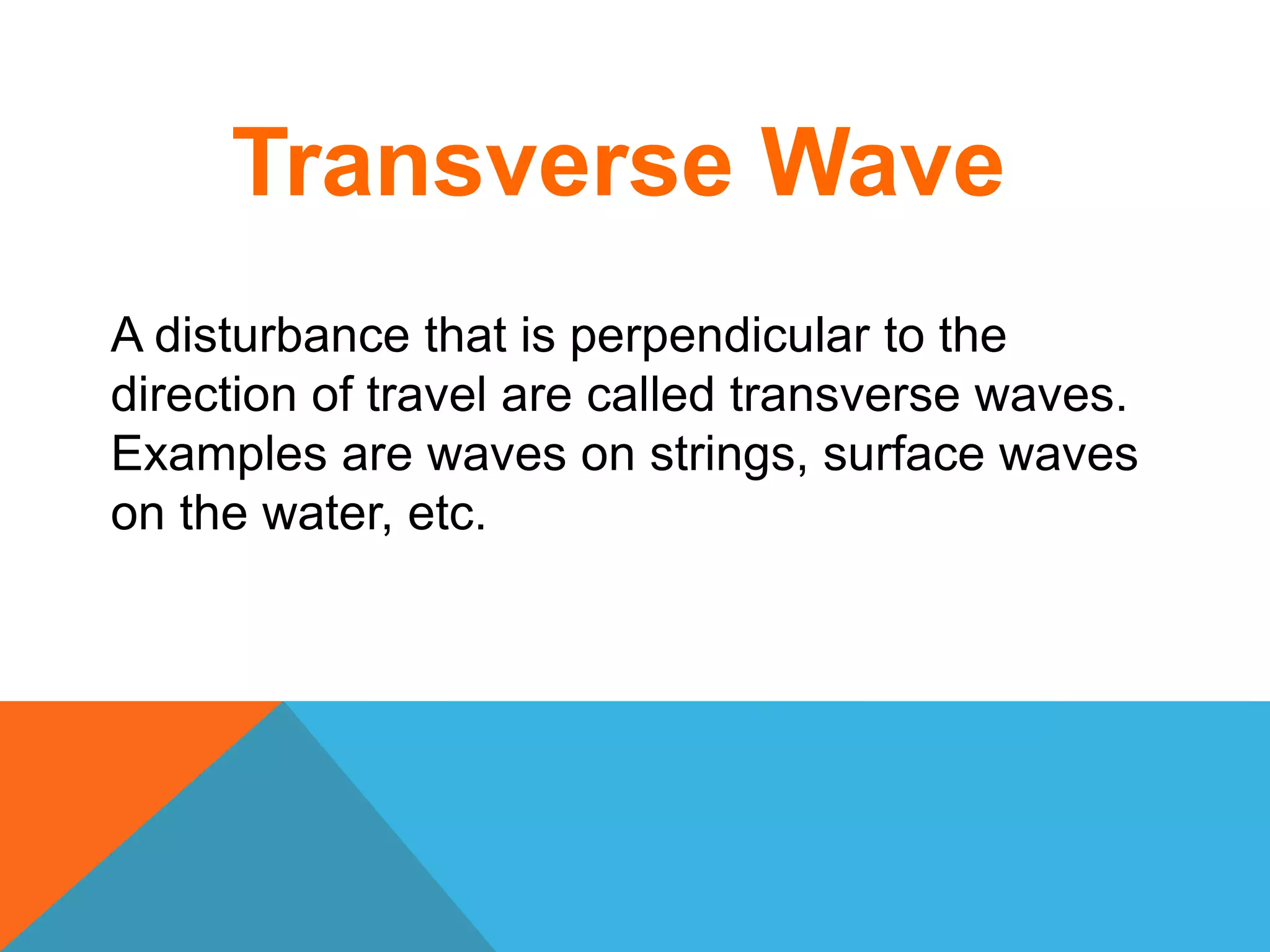 Transverse Wave

A disturbance that is perpendicular to the direction of travel are called transverse waves. Examples are waves on strings, surface waves on the water, etc.